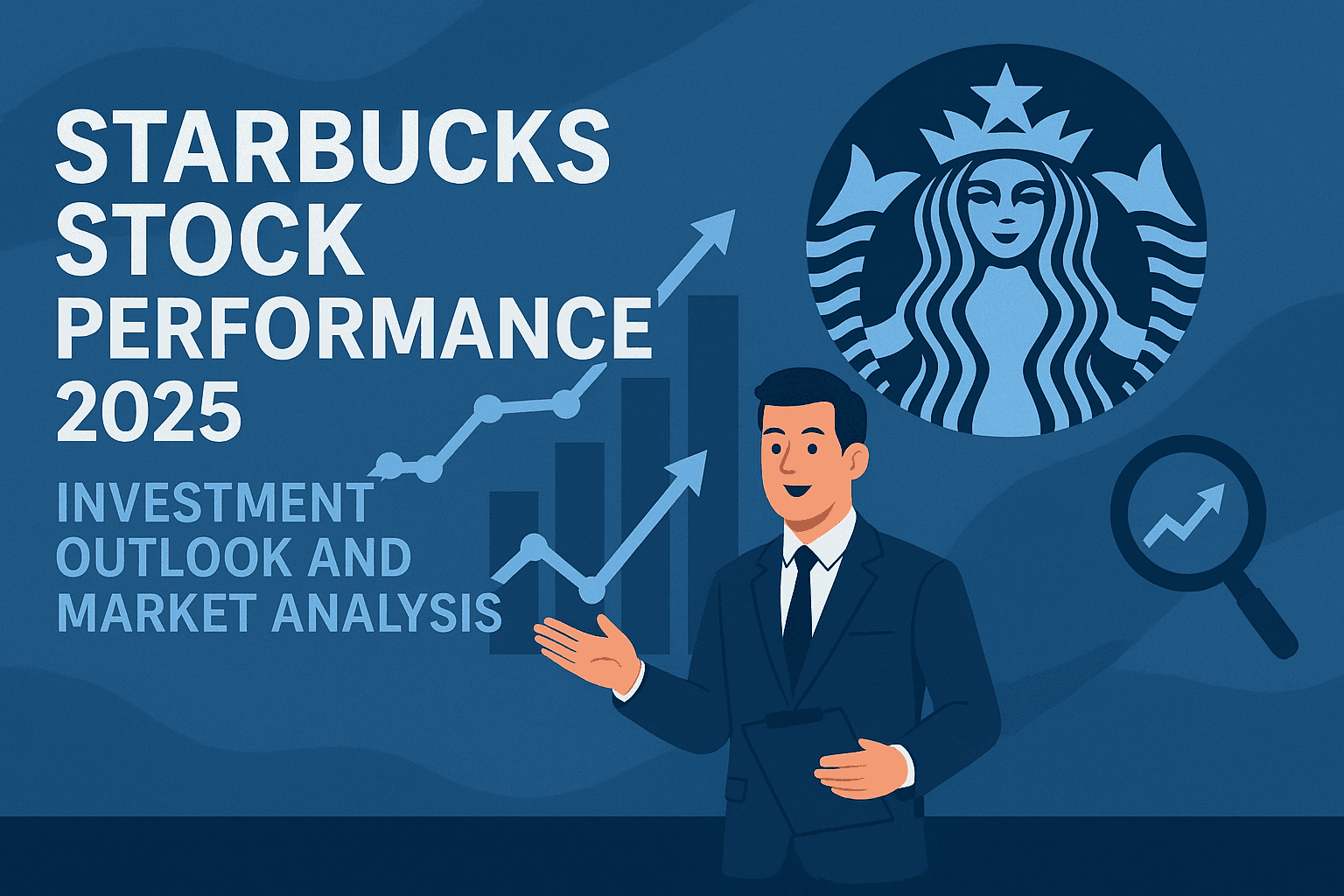 STARBUCKS STOCK PERFORMANCE 2025

INVESTMENT OUTLOOK AND MARKET ANALYSIS